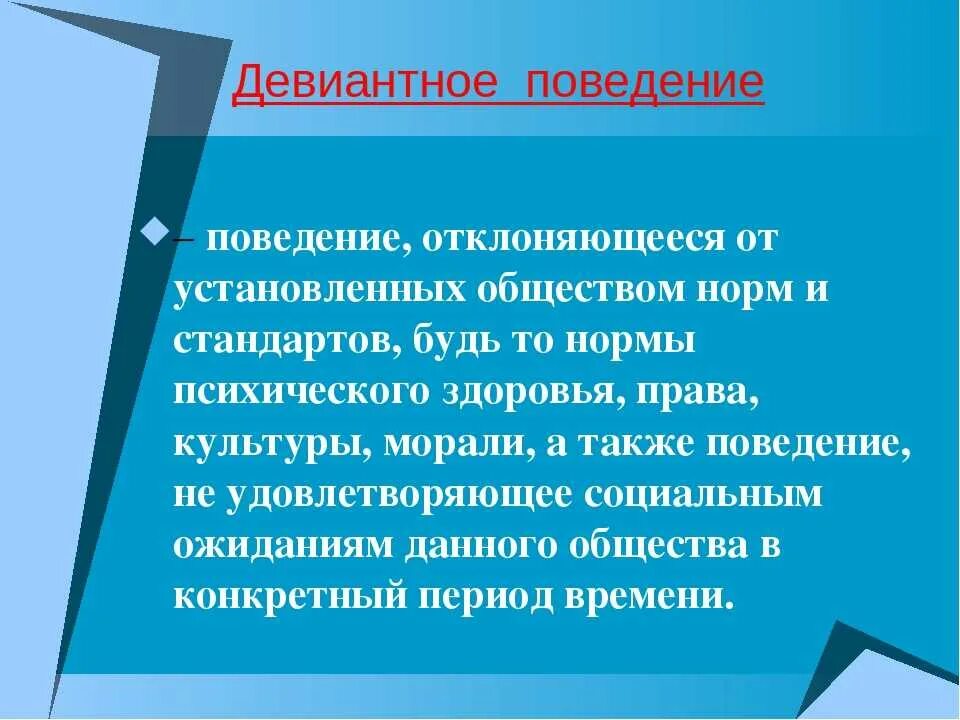 Девиантное поведение

– поведение, отклоняющееся от установленных обществом норм и стандартов, будь то нормы психического здоровья, права, культуры, морали, а также поведение, не удовлетворяющее социальным ожиданиям данного общества в конкретный период времени.